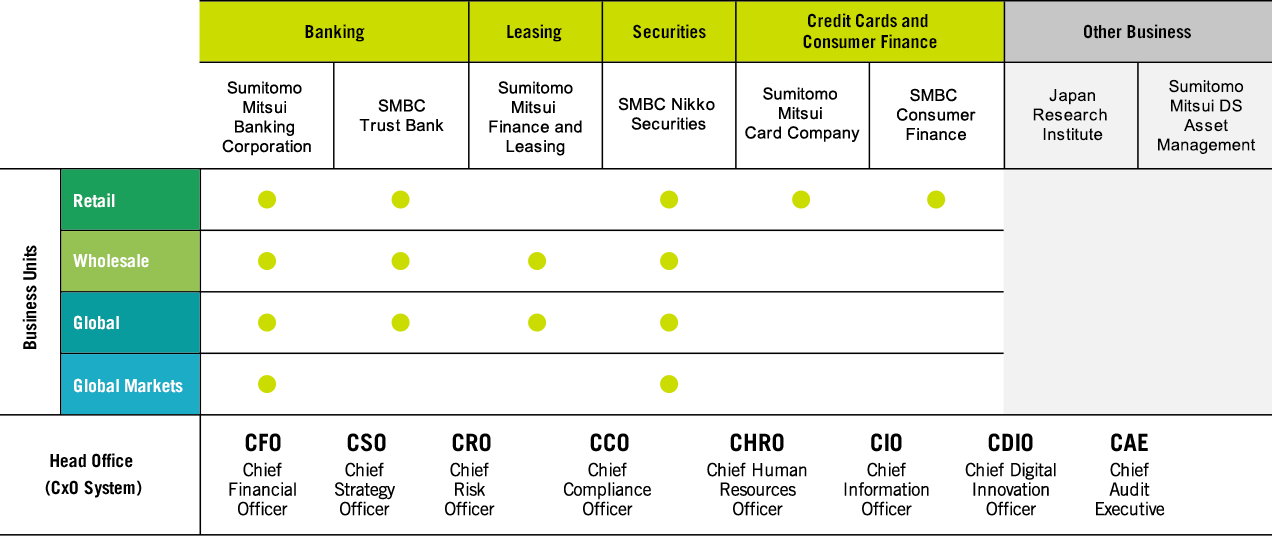 | | | Banking | | Leasing | Securities | Credit Cards and Consumer Finance | | Other Business | |
|---|---|---|---|---|---|---|---|---|---|
| | | Sumitomo Mitsui Banking Corporation | SMBC Trust Bank | Sumitomo Mitsui Finance and Leasing | SMBC Nikko Securities | Sumitomo Mitsui Card Company | SMBC Consumer Finance | Japan Research Institute | Sumitomo Mitsui DS Asset Management |
| Business Units | Retail | ● | ● | | ● | ● | ● | | |
| | Wholesale | ● | ● | ● | ● | | | | |
| | Global | ● | ● | ● | ● | | | | |
| | Global Markets | ● | | | ● | | | | |

Head Office (CxO System)

CFO Chief Financial Officer

CSO Chief Strategy Officer

CRO Chief Risk Officer

CCO Chief Compliance Officer

CHRO Chief Human Resources Officer

CIO Chief Information Officer

CDIO Chief Digital Innovation Officer

CAE Chief Audit Executive